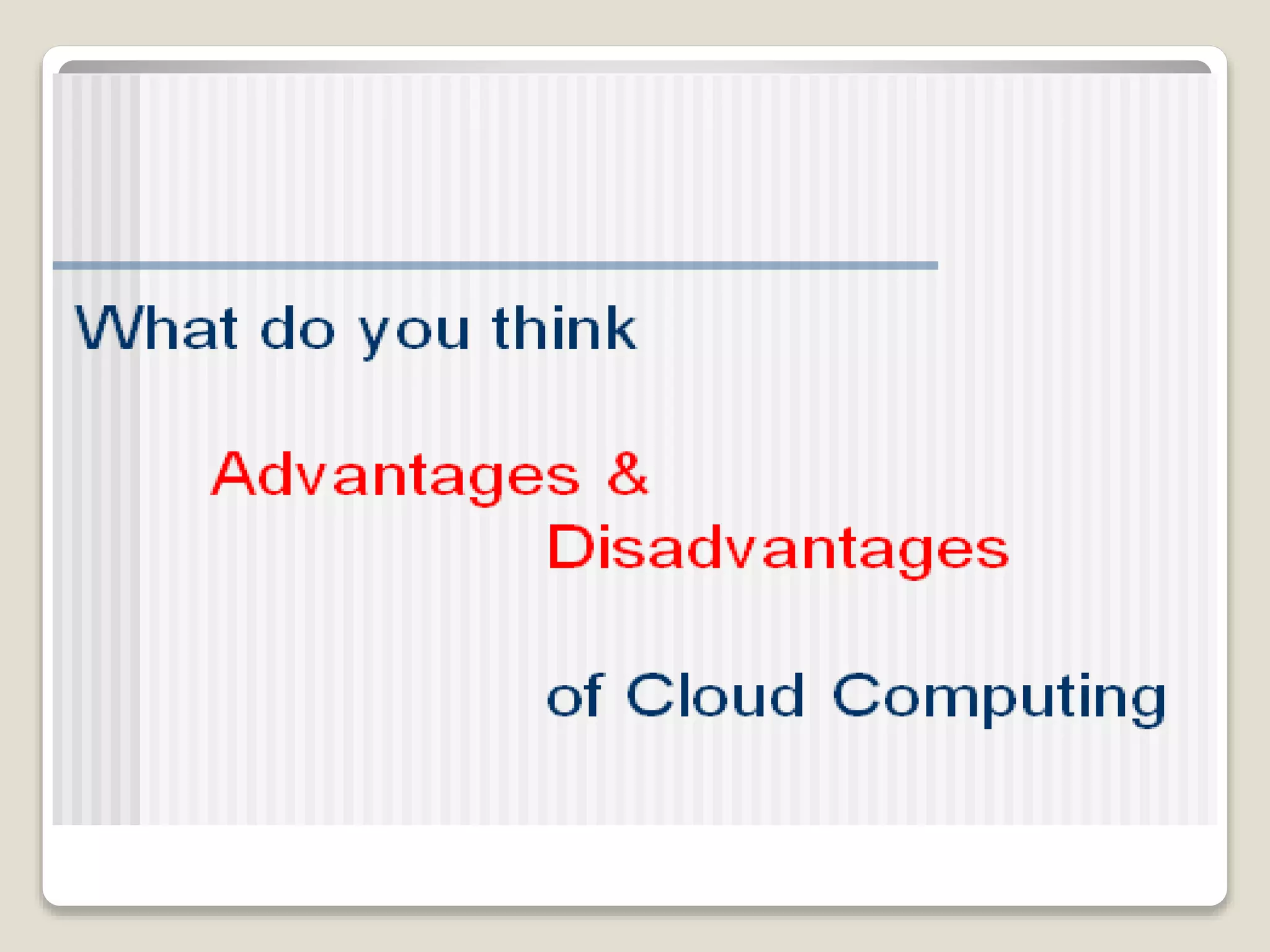 What do you think

Advantages &
Disadvantages

of Cloud Computing